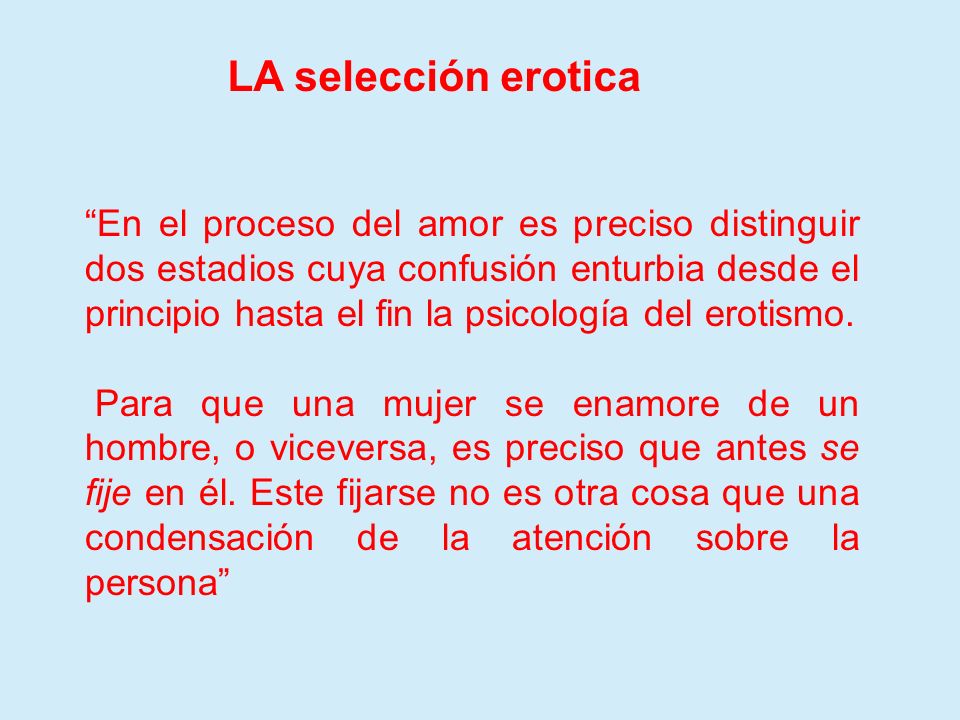 LA selección erotica

“En el proceso del amor es preciso distinguir dos estadios cuya confusión enturbia desde el principio hasta el fin la psicología del erotismo.

Para que una mujer se enamore de un hombre, o viceversa, es preciso que antes se fije en él. Este fijarse no es otra cosa que una condensación de la atención sobre la persona”